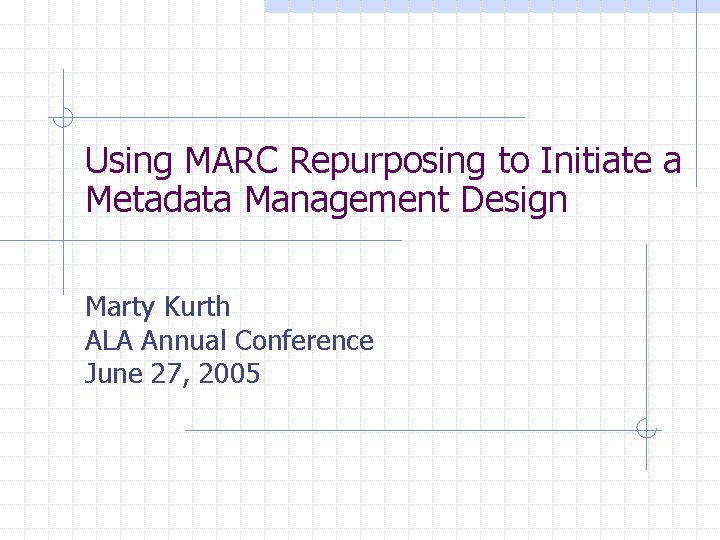 Using MARC Repurposing to Initiate a Metadata Management Design

Marty Kurth
ALA Annual Conference
June 27, 2005